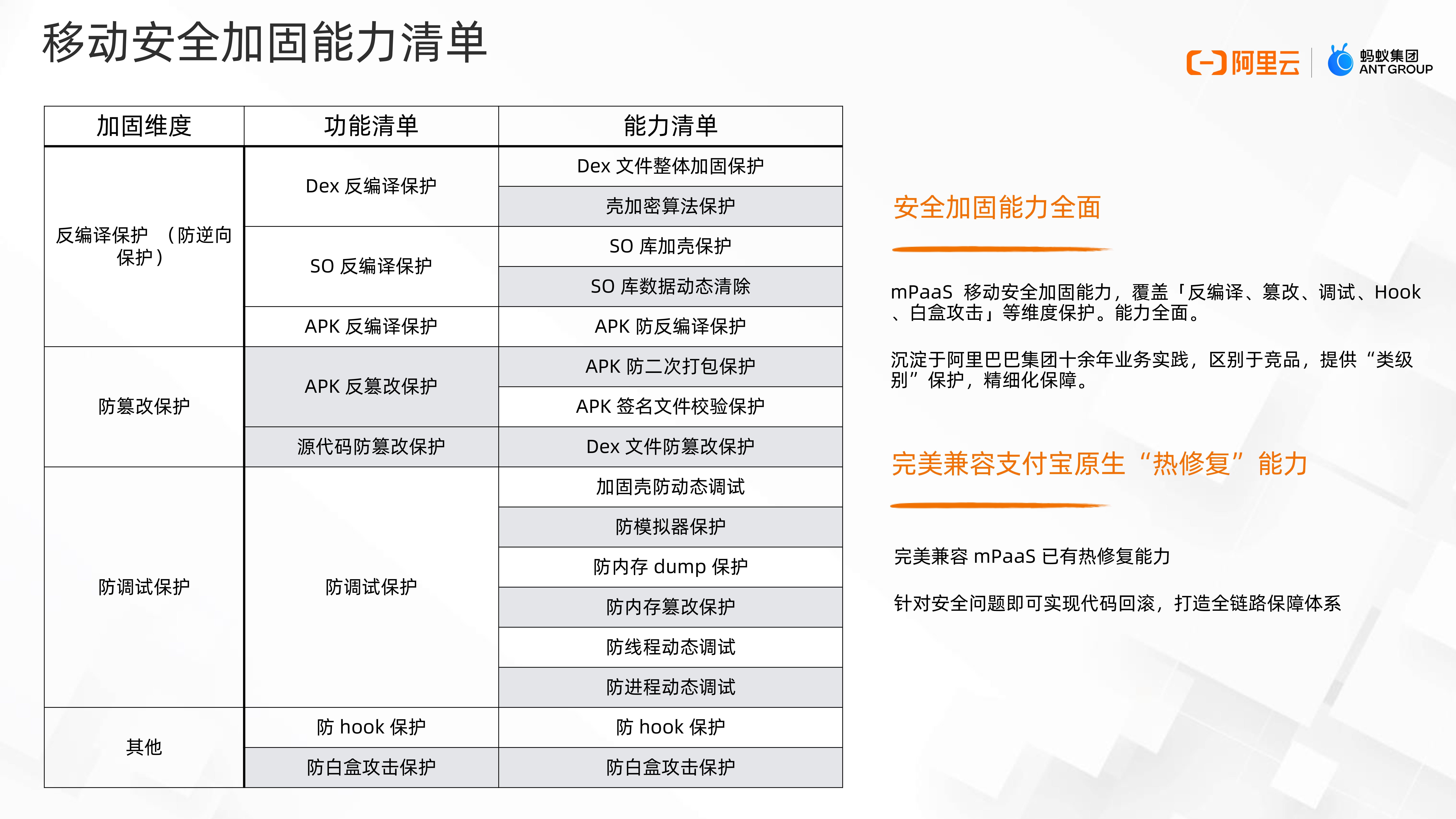 移动安全加固能力清单

阿里云 蚂蚁集团 ANT GROUP

| 加固维度 | 功能清单 | 能力清单 |
|---|---|---|
| 反编译保护 （防逆向保护） | Dex 反编译保护 | Dex 文件整体加固保护 |
| | | 壳加密算法保护 |
| | SO 反编译保护 | SO 库加壳保护 |
| | | SO 库数据动态清除 |
| | APK 反编译保护 | APK 防反编译保护 |
| 防篡改保护 | APK 反篡改保护 | APK 防二次打包保护 |
| | | APK 签名文件校验保护 |
| | 源代码防篡改保护 | Dex 文件防篡改保护 |
| 防调试保护 | 防调试保护 | 加固壳防动态调试 |
| | | 防模拟器保护 |
| | | 防内存 dump 保护 |
| | | 防内存篡改保护 |
| | | 防线程动态调试 |
| | | 防进程动态调试 |
| 其他 | 防 hook 保护 | 防 hook 保护 |
| | 防白盒攻击保护 | 防白盒攻击保护 |

安全加固能力全面

mPaaS 移动安全加固能力，覆盖「反编译、篡改、调试、Hook、白盒攻击」等维度保护。能力全面。

沉淀于阿里巴巴集团十余年业务实践，区别于竞品，提供“类级别”保护，精细化保障。

完美兼容支付宝原生“热修复”能力

完美兼容 mPaaS 已有热修复能力

针对安全问题即可实现代码回滚，打造全链路保障体系